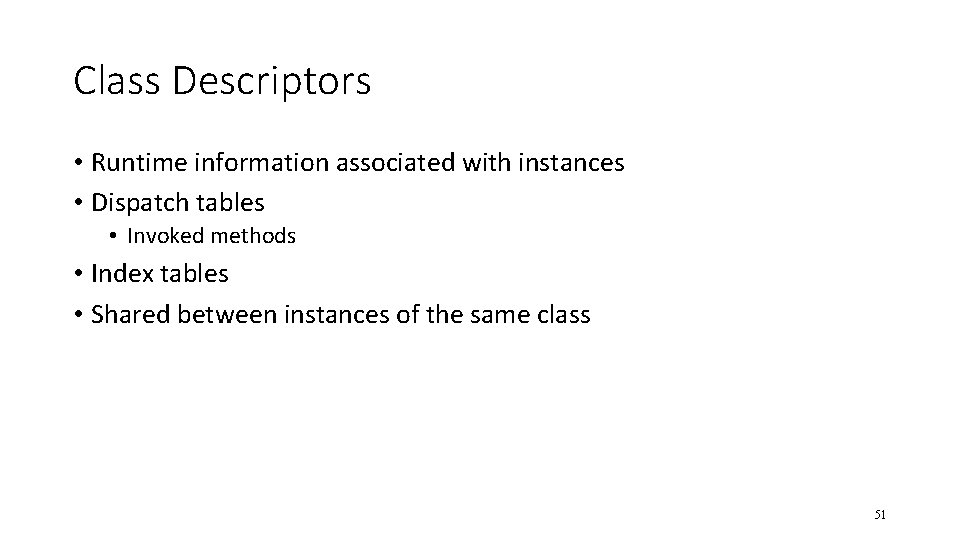 Class Descriptors

• Runtime information associated with instances
• Dispatch tables
  • Invoked methods
• Index tables
• Shared between instances of the same class

51